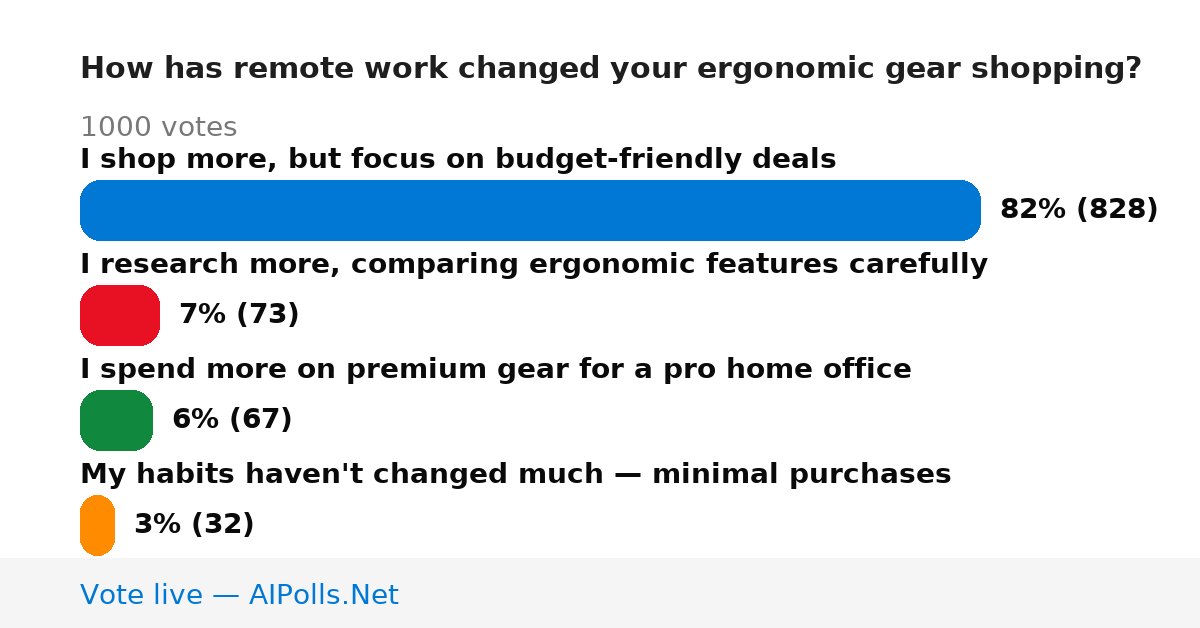 How has remote work changed your ergonomic gear shopping?

1000 votes

I shop more, but focus on budget-friendly deals

82% (828)

I research more, comparing ergonomic features carefully

7% (73)

I spend more on premium gear for a pro home office

6% (67)

My habits haven't changed much — minimal purchases

3% (32)

Vote live — AIPolls.Net